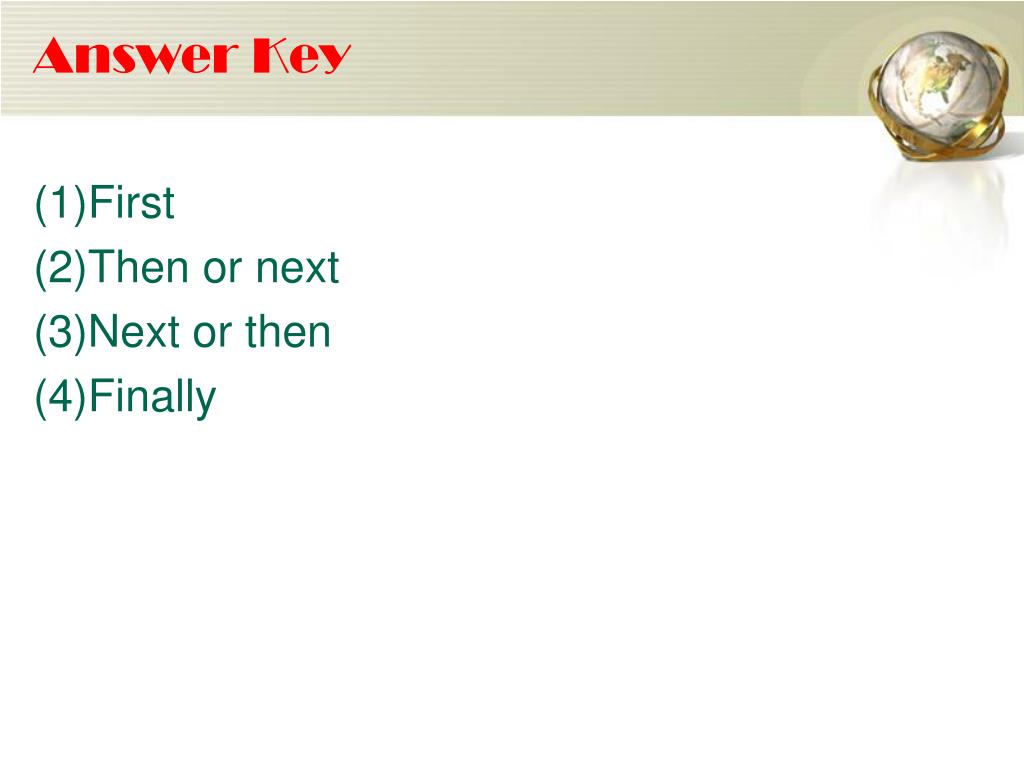 Answer Key

(1)First
(2)Then or next
(3)Next or then
(4)Finally